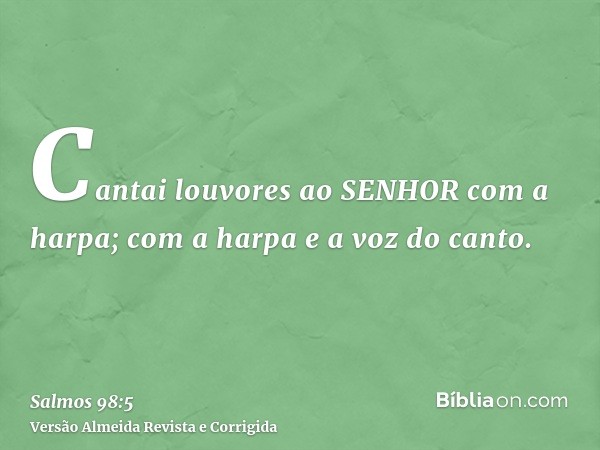 Cantai louvores ao SENHOR com a harpa; com a harpa e a voz do canto.

Salmos 98:5
Versão Almeida Revista e Corrigida

Bíblia on.com